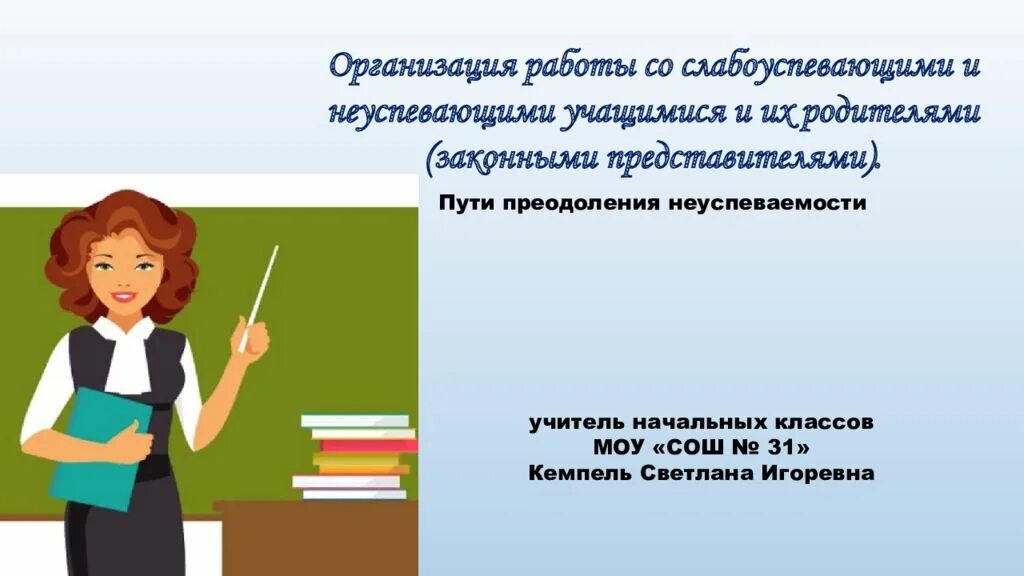 Организация работы со слабоуспевающими и неуспевающими учащимися и их родителями (законными представителями).

Пути преодоления неуспеваемости

учитель начальных классов
МОУ «СОШ № 31»
Кемпель Светлана Игоревна